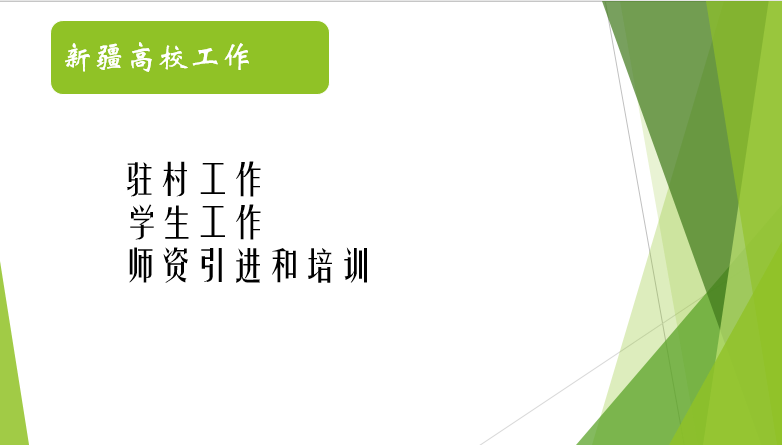 新疆高校工作

驻村工作
学生工作
师资引进和培训